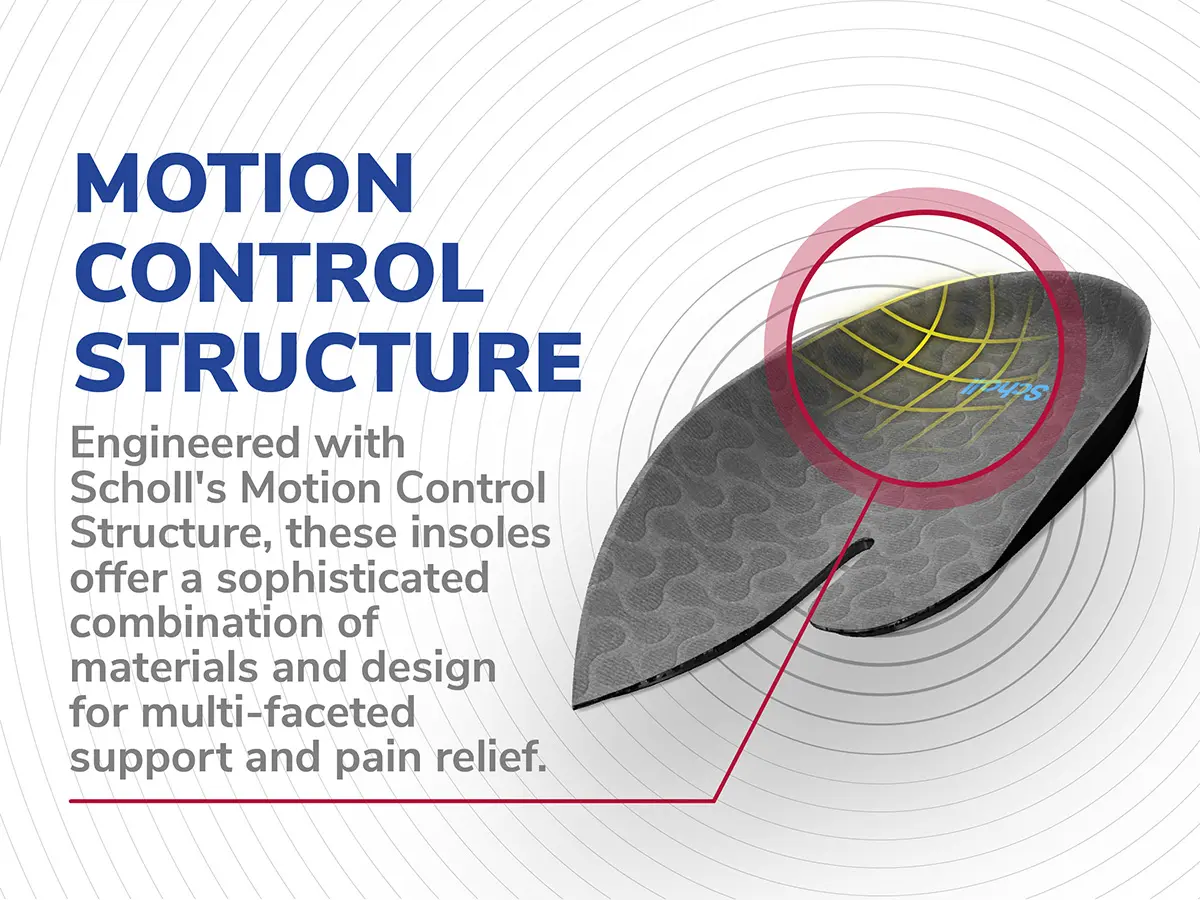 MOTION CONTROL STRUCTURE

Engineered with Scholl's Motion Control Structure, these insoles offer a sophisticated combination of materials and design for multi-faceted support and pain relief.

Scholl